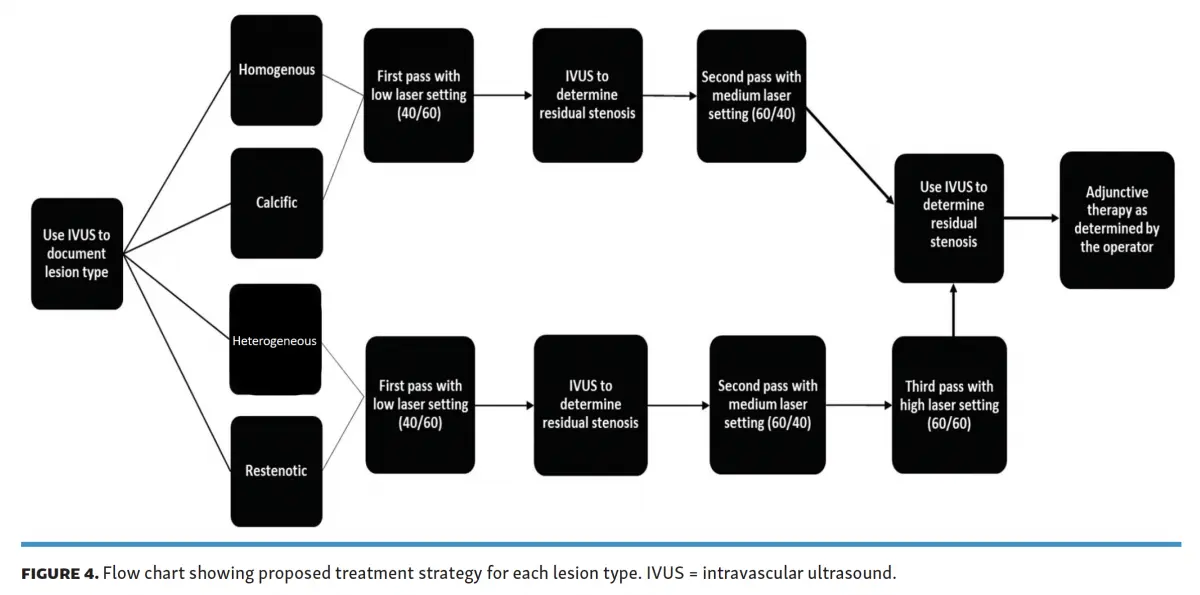 Use IVUS to document lesion type

Homogenous

Calcific

Heterogeneous

Restenotic

First pass with low laser setting (40/60)

IVUS to determine residual stenosis

Second pass with medium laser setting (60/40)

First pass with low laser setting (40/60)

IVUS to determine residual stenosis

Second pass with medium laser setting (60/40)

Third pass with high laser setting (60/60)

Use IVUS to determine residual stenosis

Adjunctive therapy as determined by the operator

FIGURE 4. Flow chart showing proposed treatment strategy for each lesion type. IVUS = intravascular ultrasound.